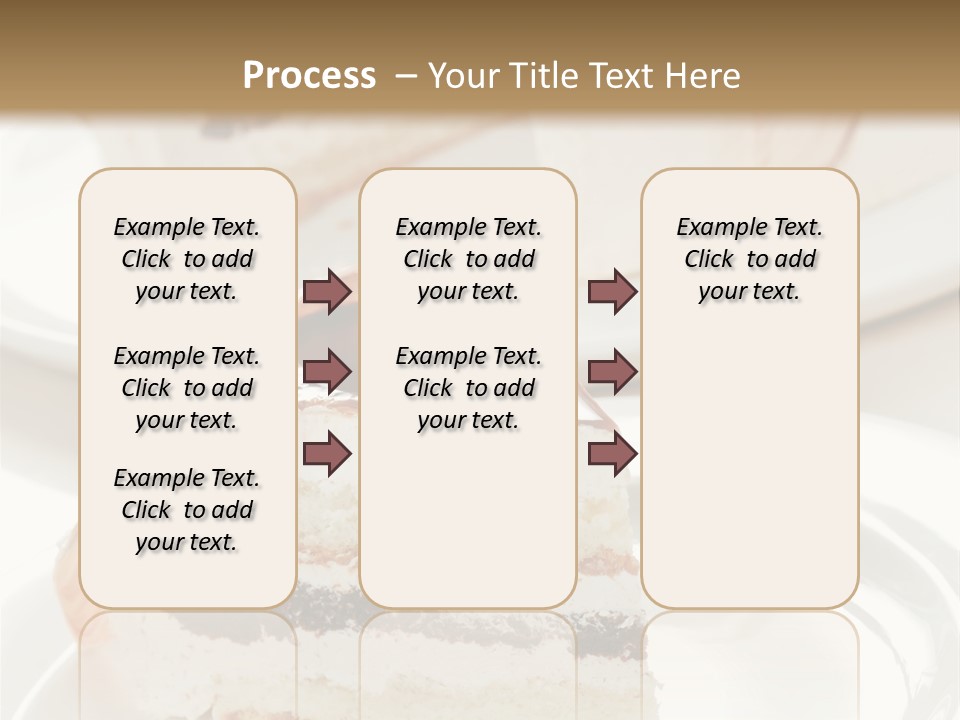 Process – Your Title Text Here

Example Text. Click to add your text.

Example Text. Click to add your text.

Example Text. Click to add your text.

Example Text. Click to add your text.

Example Text. Click to add your text.

Example Text. Click to add your text.